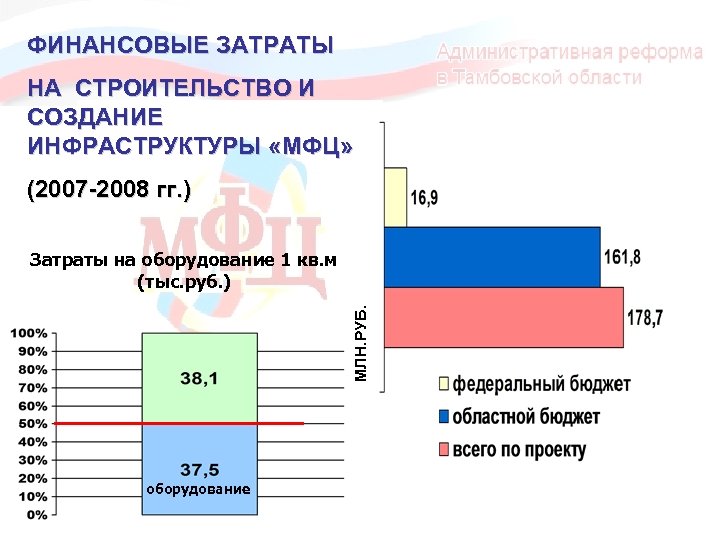 ФИНАНСОВЫЕ ЗАТРАТЫ

НА СТРОИТЕЛЬСТВО И СОЗДАНИЕ ИНФРАСТРУКТУРЫ «МФЦ»

(2007-2008 гг.)

Административная реформа в Тамбовской области

МФЦ

Затраты на оборудование 1 кв.м (тыс.руб.)

100%
90%
80%
70%
60%
50%
40%
30%
20%
10%
0%

38,1

37,5
оборудование

МЛН.РУБ.

16,9

161,8

178,7

федеральный бюджет

областной бюджет

всего по проекту